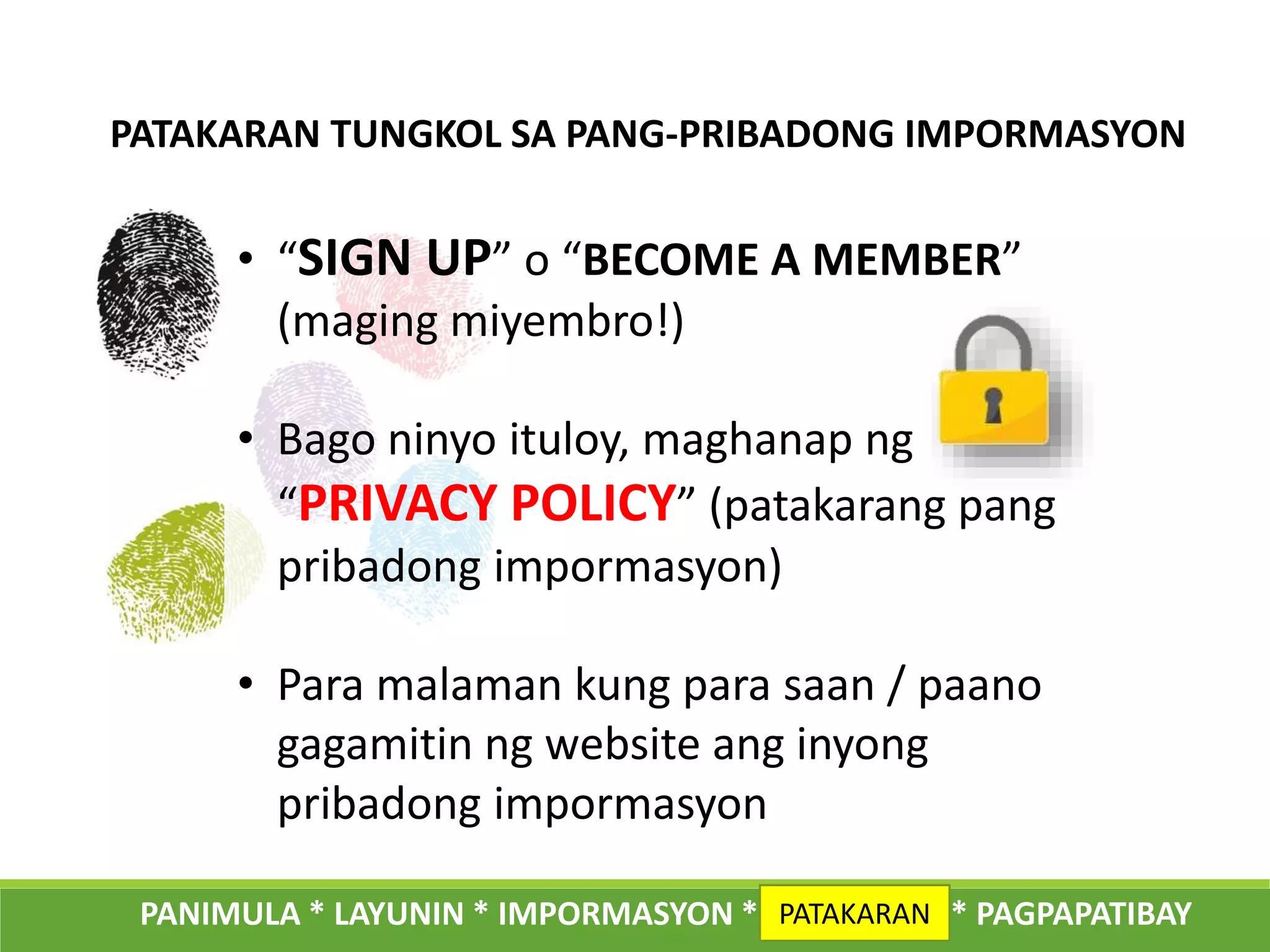 PATAKARAN TUNGKOL SA PANG-PRIBADONG IMPORMASYON

• “SIGN UP” o “BECOME A MEMBER” (maging miyembro!)

• Bago ninyo ituloy, maghanap ng “PRIVACY POLICY” (patakarang pang pribadong impormasyon)

• Para malaman kung para saan / paano gagamitin ng website ang inyong pribadong impormasyon

PANIMULA * LAYUNIN * IMPORMASYON * PATAKARAN * PAGPAPATIBAY